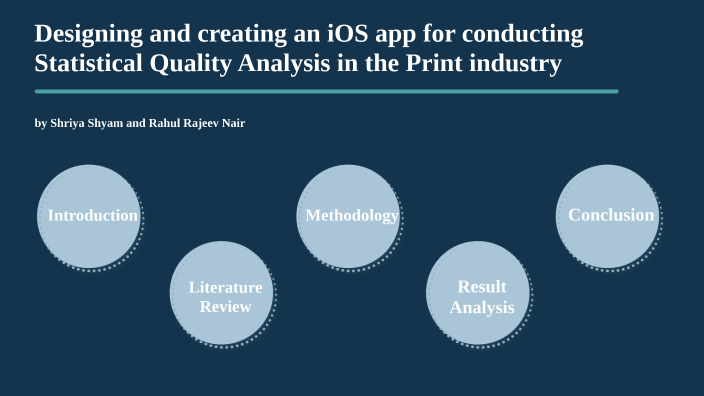 Designing and creating an iOS app for conducting Statistical Quality Analysis in the Print industry

by Shriya Shyam and Rahul Rajeev Nair

Introduction

Literature Review

Methodology

Result Analysis

Conclusion